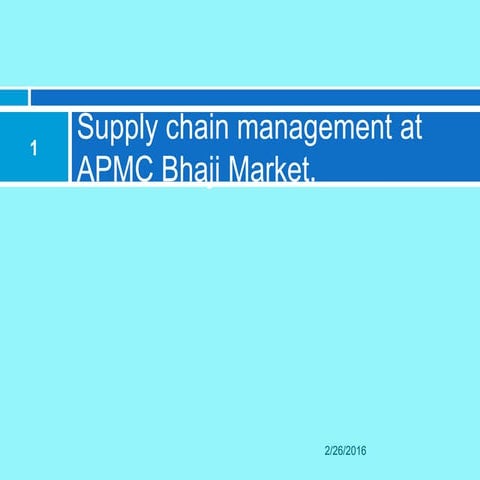 1

Supply chain management at APMC Bhaji Market.

2/26/2016